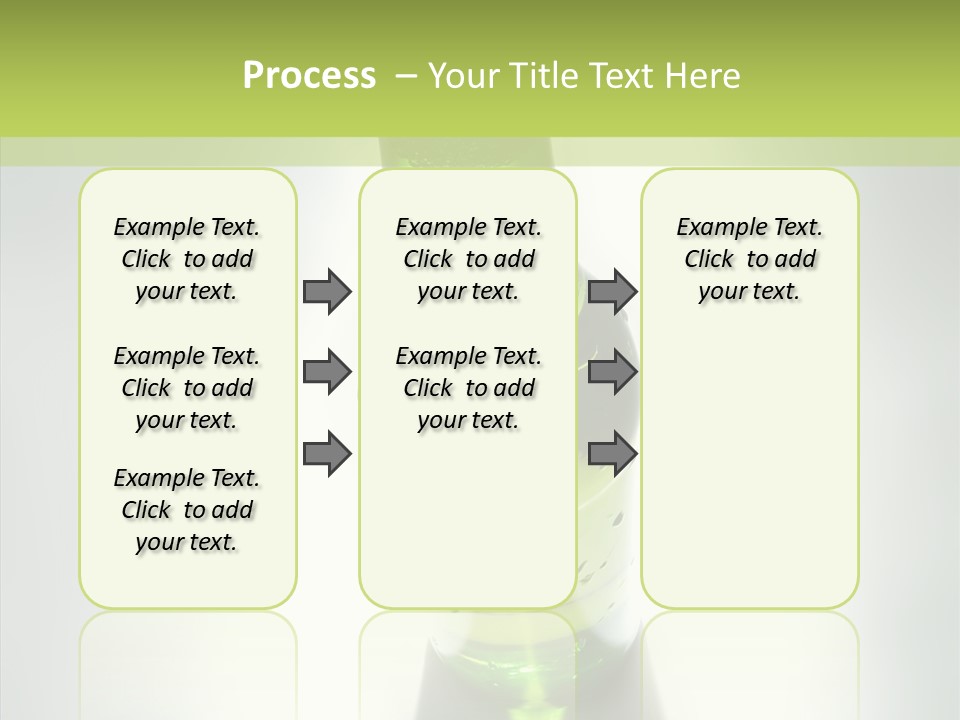 Process – Your Title Text Here

Example Text. Click to add your text.

Example Text. Click to add your text.

Example Text. Click to add your text.

Example Text. Click to add your text.

Example Text. Click to add your text.

Example Text. Click to add your text.